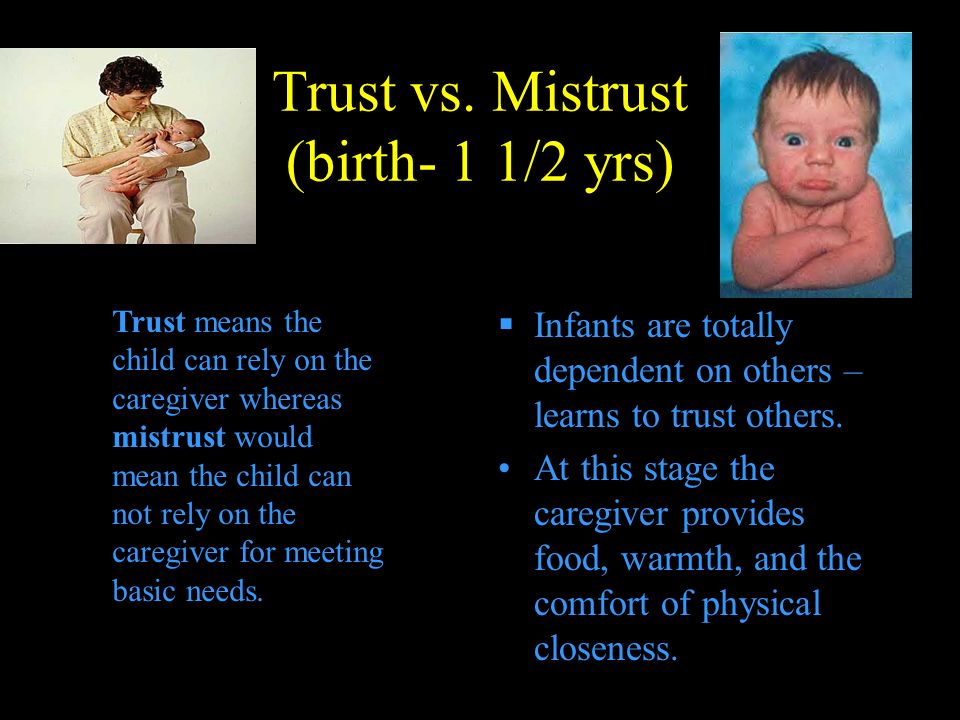 Trust vs. Mistrust (birth- 1 1/2 yrs)

Trust means the child can rely on the caregiver whereas mistrust would mean the child can not rely on the caregiver for meeting basic needs.

▪ Infants are totally dependent on others – learns to trust others.

• At this stage the caregiver provides food, warmth, and the comfort of physical closeness.